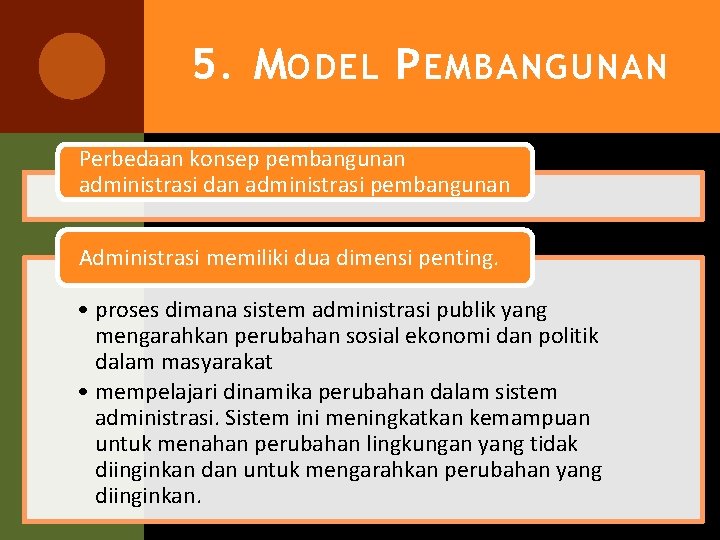 5. MODEL PEMBANGUNAN

Perbedaan konsep pembangunan administrasi dan administrasi pembangunan

Administrasi memiliki dua dimensi penting.

• proses dimana sistem administrasi publik yang mengarahkan perubahan sosial ekonomi dan politik dalam masyarakat
• mempelajari dinamika perubahan dalam sistem administrasi. Sistem ini meningkatkan kemampuan untuk menahan perubahan lingkungan yang tidak diinginkan dan untuk mengarahkan perubahan yang diinginkan.